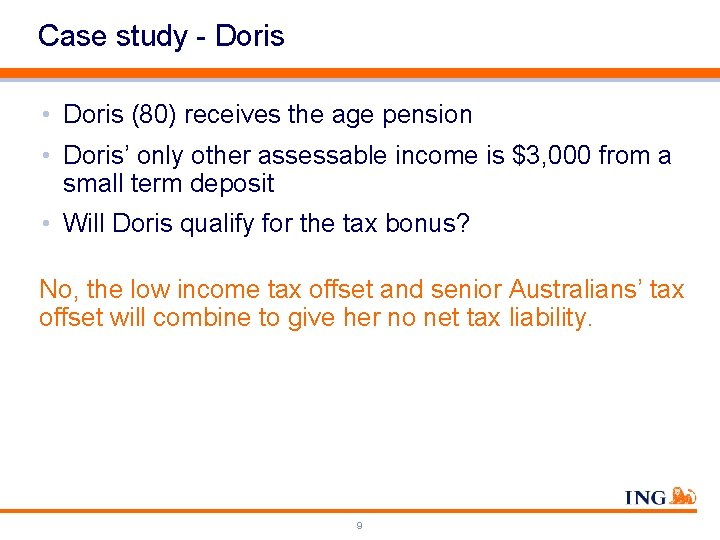 Case study - Doris

• Doris (80) receives the age pension
• Doris' only other assessable income is \$3,000 from a small term deposit
• Will Doris qualify for the tax bonus?

No, the low income tax offset and senior Australians' tax offset will combine to give her no net tax liability.

ING

9